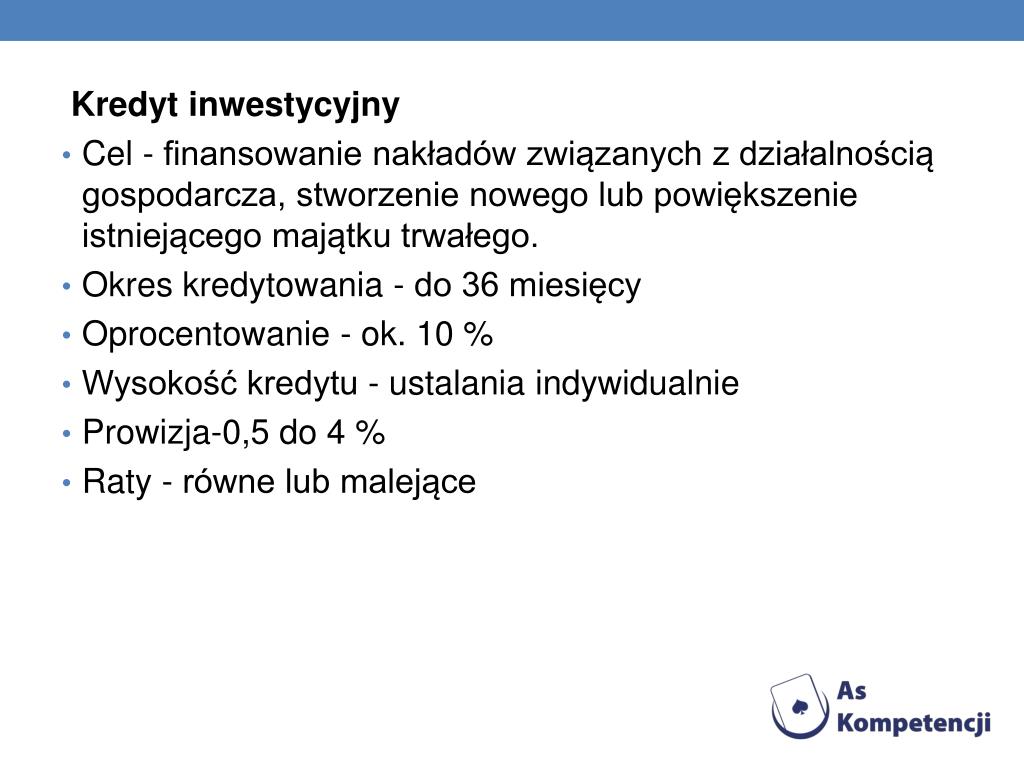 Kredyt inwestycyjny

• Cel - finansowanie nakładów związanych z działalnością gospodarcza, stworzenie nowego lub powiększenie istniejącego majątku trwałego.
• Okres kredytowania - do 36 miesięcy
• Oprocentowanie - ok. 10 %
• Wysokość kredytu - ustalania indywidualnie
• Prowizja-0,5 do 4 %
• Raty - równe lub malejące

As Kompetencji